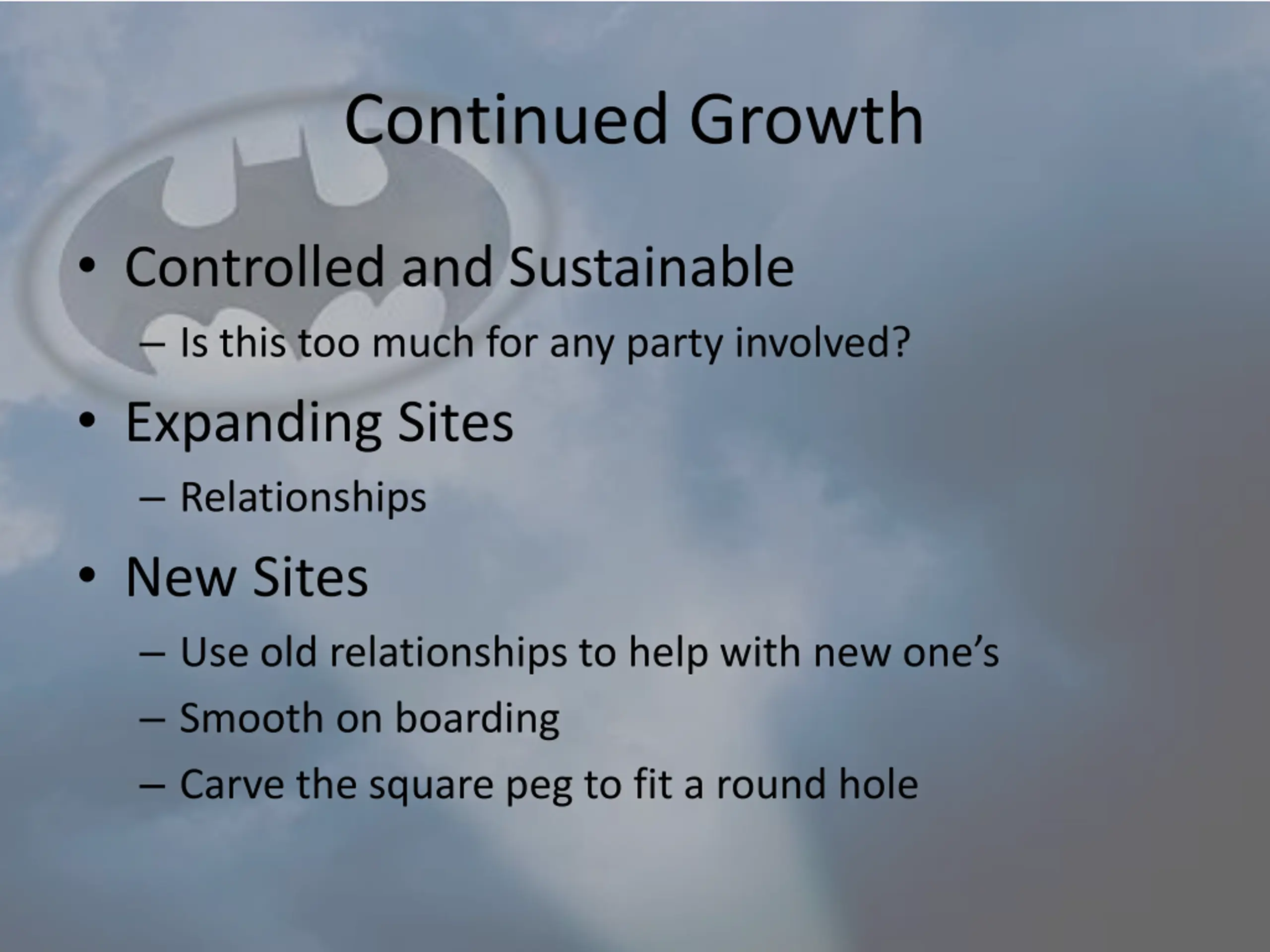 Continued Growth

• Controlled and Sustainable
– Is this too much for any party involved?

• Expanding Sites
– Relationships

• New Sites
– Use old relationships to help with new one’s
– Smooth on boarding
– Carve the square peg to fit a round hole